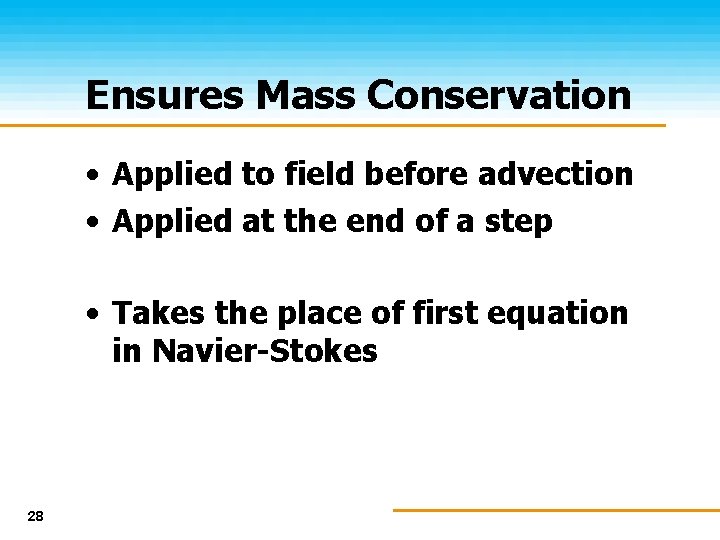 Ensures Mass Conservation

• Applied to field before advection
• Applied at the end of a step

• Takes the place of first equation in Navier-Stokes

28